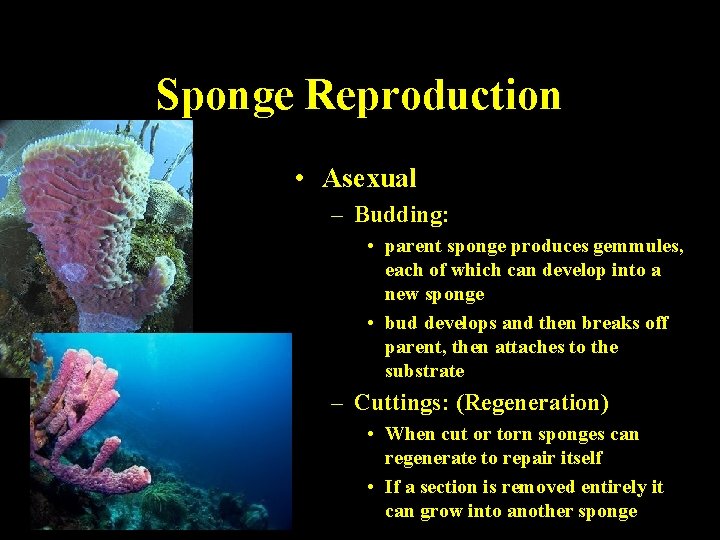 Sponge Reproduction

• Asexual

– Budding:

• parent sponge produces gemmules, each of which can develop into a new sponge

• bud develops and then breaks off parent, then attaches to the substrate

– Cuttings: (Regeneration)

• When cut or torn sponges can regenerate to repair itself

• If a section is removed entirely it can grow into another sponge